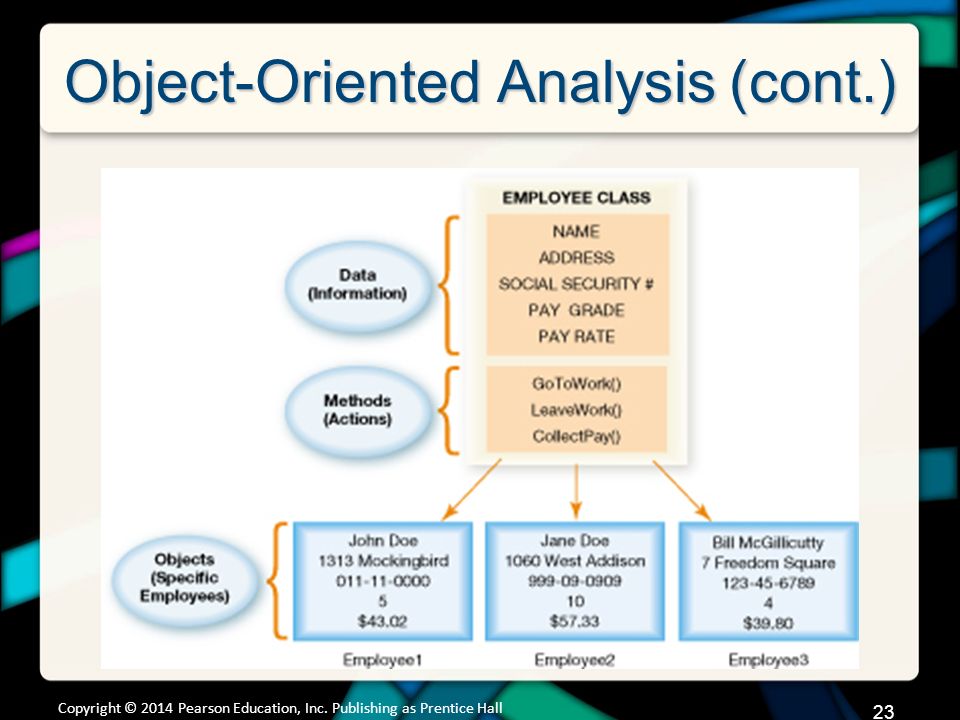 Object-Oriented Analysis (cont.)

EMPLOYEE CLASS

Data (Information)

NAME
ADDRESS
SOCIAL SECURITY #
PAY GRADE
PAY RATE

Methods (Actions)

GoToWork()
LeaveWork()
CollectPay()

Objects (Specific Employees)

John Doe
1313 Mockingbird
011-11-0000
5
$43.02

Employee1

Jane Doe
1060 West Addison
999-09-0909
10
$57.33

Employee2

Bill McGillicutty
7 Freedom Square
123-45-6789
4
$39.80

Employee3

Copyright © 2014 Pearson Education, Inc. Publishing as Prentice Hall

23